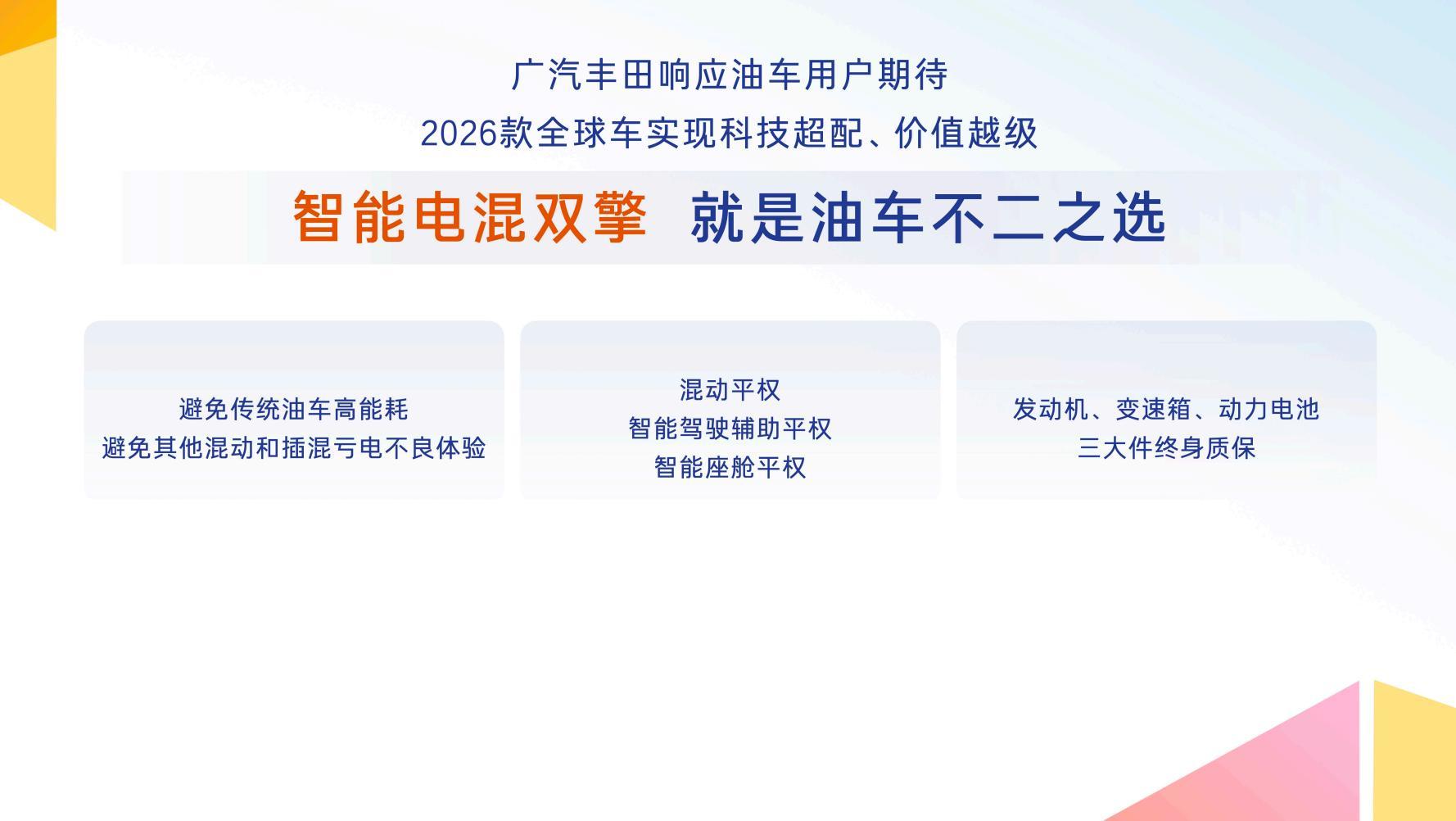 广汽丰田响应油车用户期待
2026款全球车实现科技超配、价值越级

智能电混双擎 就是油车不二之选

避免传统油车高能耗
避免其他混动和插混亏电不良体验

混动平权
智能驾驶辅助平权
智能座舱平权

发动机、变速箱、动力电池
三大件终身质保